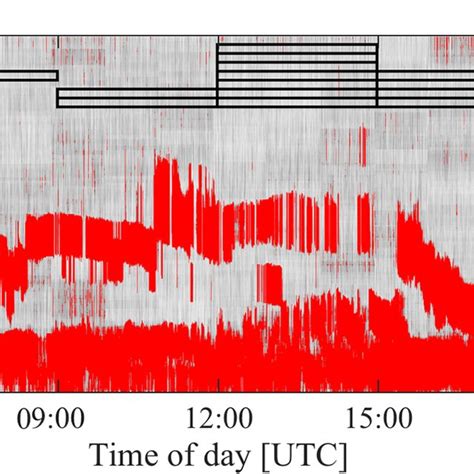 09:00
12:00
15:00
Time of day [UTC]